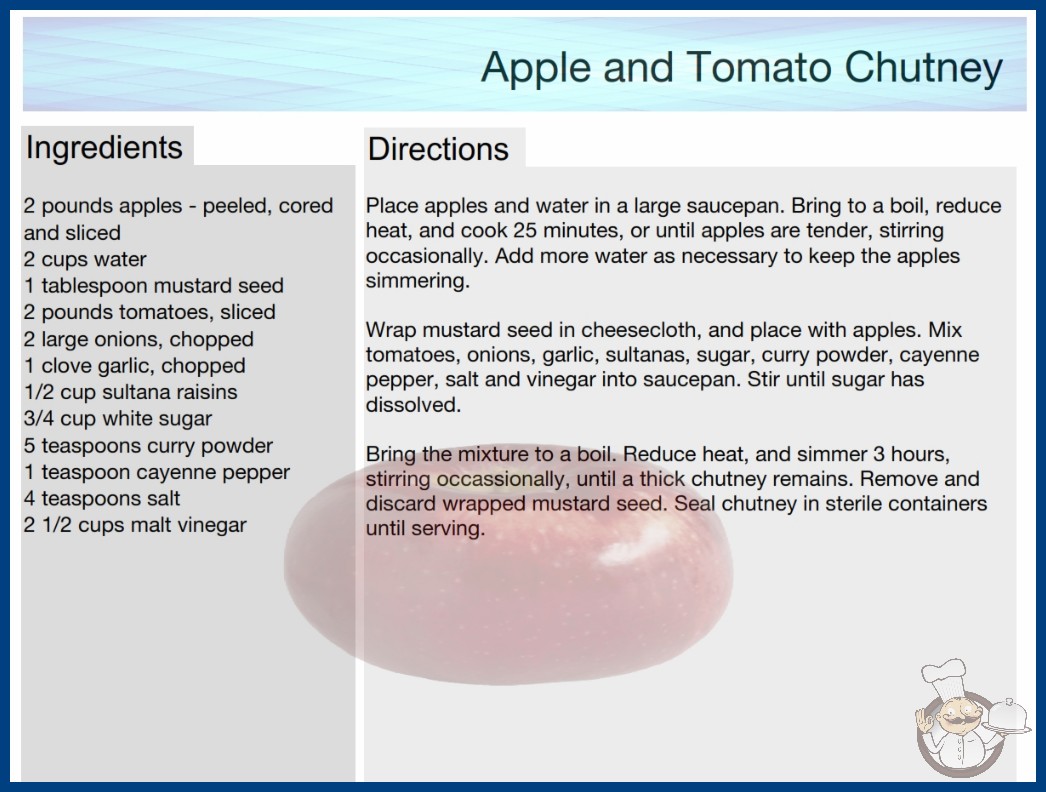 Apple and Tomato Chutney

Ingredients

2 pounds apples - peeled, cored and sliced
2 cups water
1 tablespoon mustard seed
2 pounds tomatoes, sliced
2 large onions, chopped
1 clove garlic, chopped
1/2 cup sultana raisins
3/4 cup white sugar
5 teaspoons curry powder
1 teaspoon cayenne pepper
4 teaspoons salt
2 1/2 cups malt vinegar

Directions

Place apples and water in a large saucepan. Bring to a boil, reduce heat, and cook 25 minutes, or until apples are tender, stirring occasionally. Add more water as necessary to keep the apples simmering.

Wrap mustard seed in cheesecloth, and place with apples. Mix tomatoes, onions, garlic, sultanas, sugar, curry powder, cayenne pepper, salt and vinegar into saucepan. Stir until sugar has dissolved.

Bring the mixture to a boil. Reduce heat, and simmer 3 hours, stirring occassionally, until a thick chutney remains. Remove and discard wrapped mustard seed. Seal chutney in sterile containers until serving.